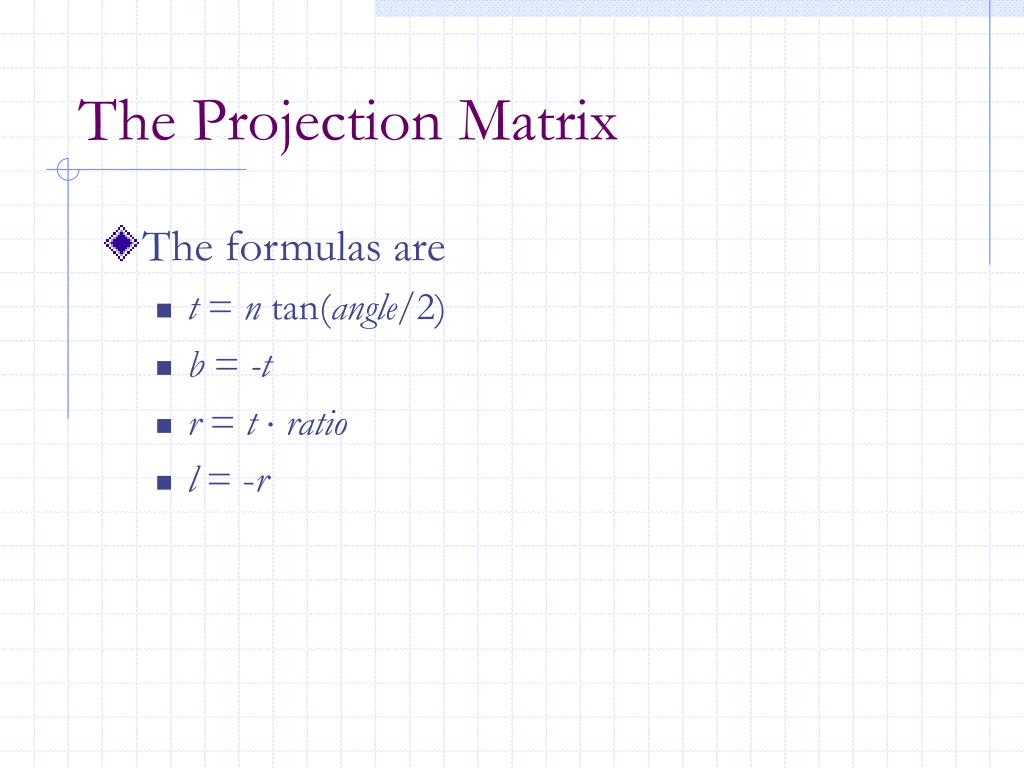 The Projection Matrix

The formulas are

- $t = n \tan(angle/2)$
- $b = -t$
- $r = t \cdot ratio$
- $l = -r$